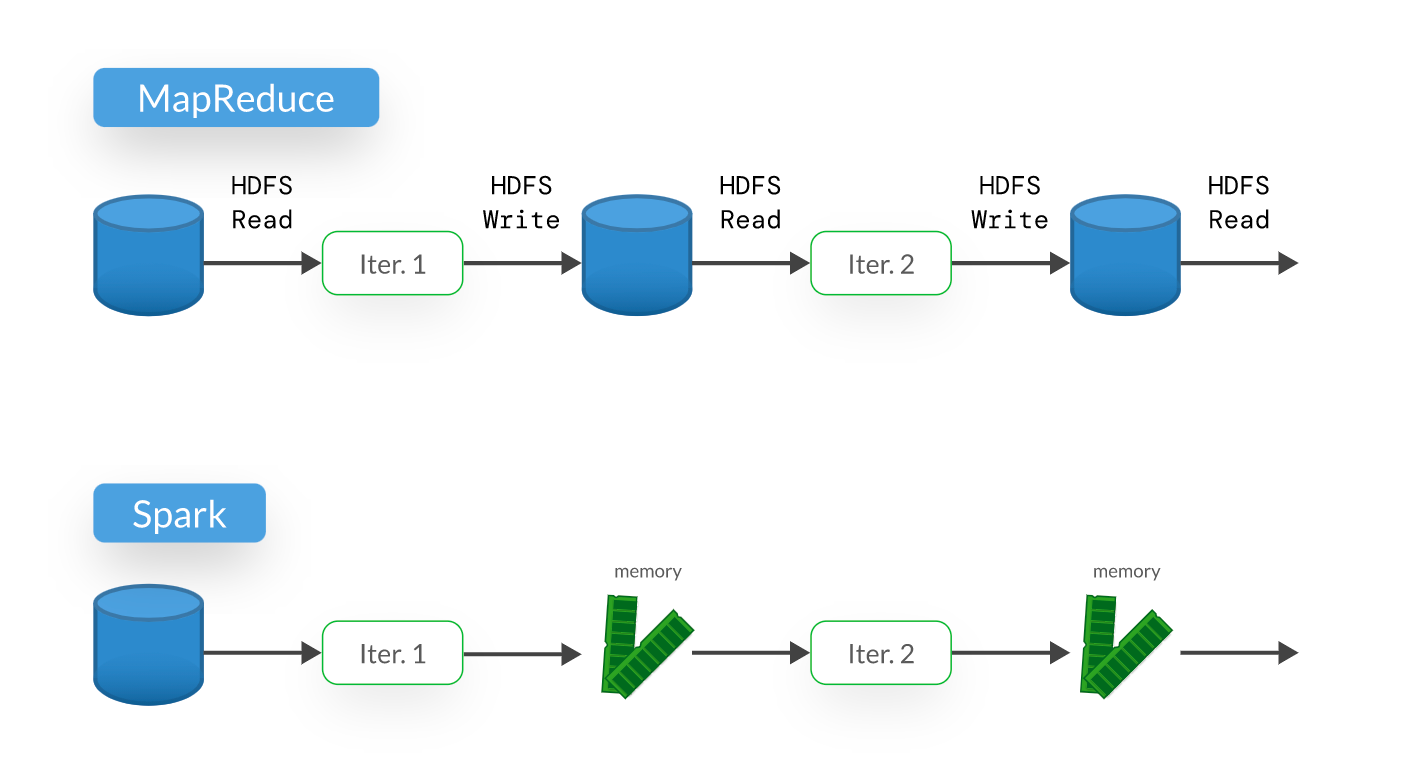 MapReduce

HDFS Read

Iter. 1

HDFS Write

HDFS Read

Iter. 2

HDFS Write

HDFS Read

Spark

Iter. 1

memory

Iter. 2

memory